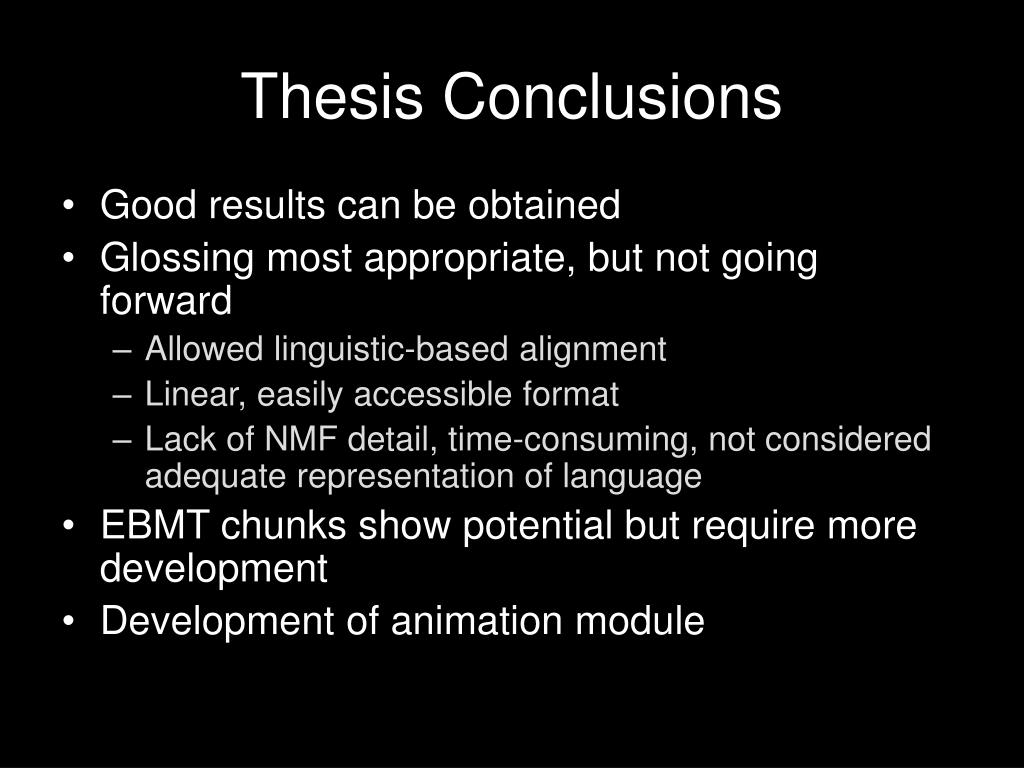 Thesis Conclusions

• Good results can be obtained
• Glossing most appropriate, but not going forward
– Allowed linguistic-based alignment
– Linear, easily accessible format
– Lack of NMF detail, time-consuming, not considered adequate representation of language
• EBMT chunks show potential but require more development
• Development of animation module